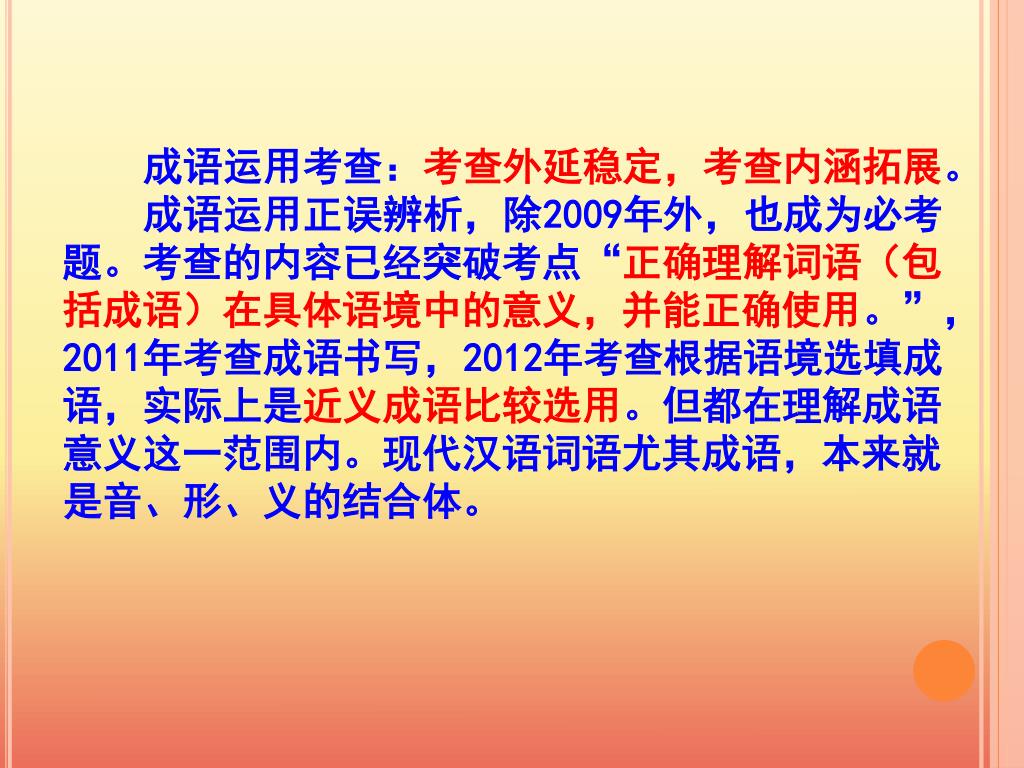 成语运用考查：考查外延稳定，考查内涵拓展。

成语运用正误辨析，除2009年外，也成为必考题。考查的内容已经突破考点“正确理解词语（包括成语）在具体语境中的意义，并能正确使用。”，2011年考查成语书写，2012年考查根据语境选填成语，实际上是近义成语比较选用。但都在理解成语意义这一范围内。现代汉语词语尤其成语，本来就是音、形、义的结合体。